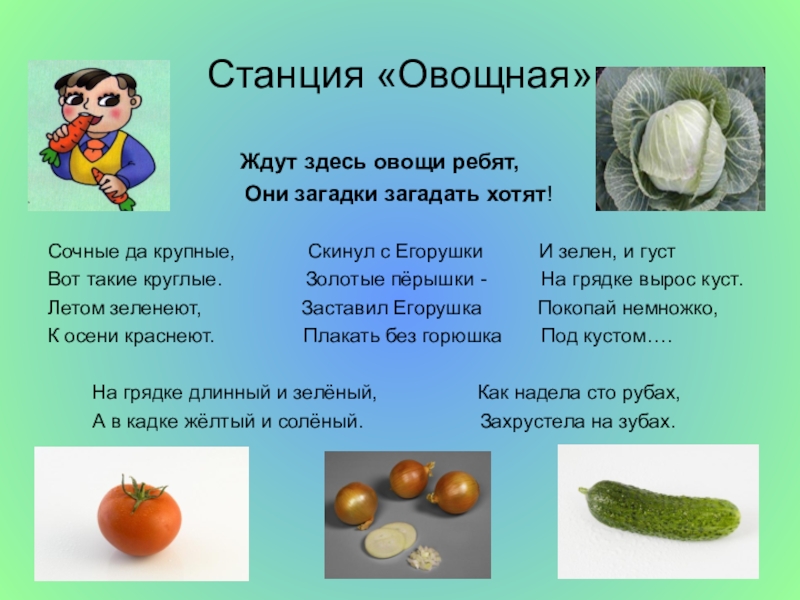 Станция «Овощная»

Ждут здесь овощи ребят,
Они загадки загадать хотят!

Сочные да крупные,
Вот такие круглые.
Летом зеленеют,
К осени краснеют.

Скинул с Егорушки
Золотые пёрышки -
Заставил Егорушка
Плакать без горюшка

И зелен, и густ
На грядке вырос куст.
Покопай немножко,
Под кустом….

На грядке длинный и зелёный,
А в кадке жёлтый и солёный.

Как надела сто рубах,
Захрустела на зубах.